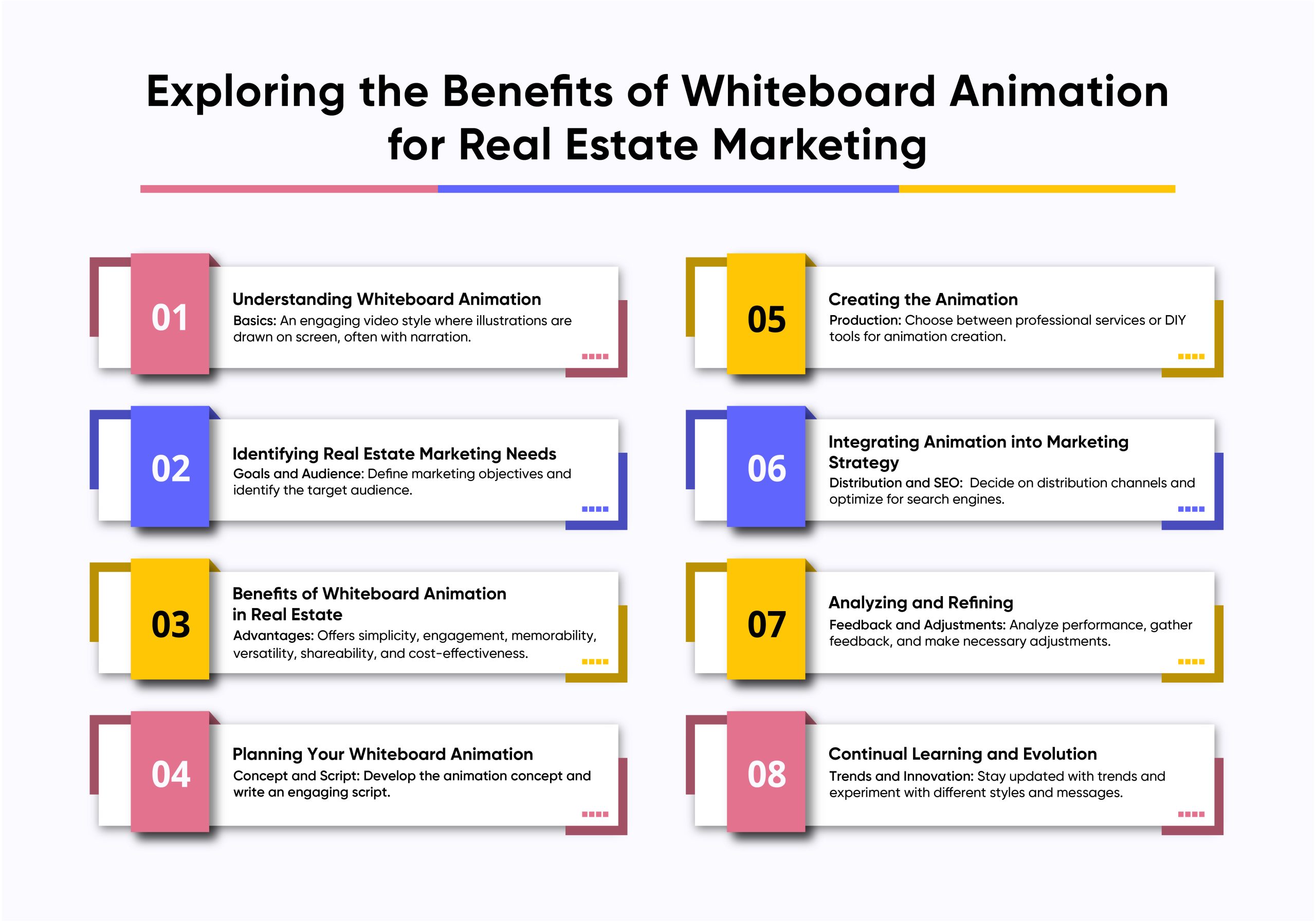 Exploring the Benefits of Whiteboard Animation for Real Estate Marketing

01

Understanding Whiteboard Animation

Basics: An engaging video style where illustrations are drawn on screen, often with narration.

02

Identifying Real Estate Marketing Needs

Goals and Audience: Define marketing objectives and identify the target audience.

03

Benefits of Whiteboard Animation in Real Estate

Advantages: Offers simplicity, engagement, memorability, versatility, shareability, and cost-effectiveness.

04

Planning Your Whiteboard Animation

Concept and Script: Develop the animation concept and write an engaging script.

05

Creating the Animation

Production: Choose between professional services or DIY tools for animation creation.

06

Integrating Animation into Marketing Strategy

Distribution and SEO: Decide on distribution channels and optimize for search engines.

07

Analyzing and Refining

Feedback and Adjustments: Analyze performance, gather feedback, and make necessary adjustments.

08

Continual Learning and Evolution

Trends and Innovation: Stay updated with trends and experiment with different styles and messages.